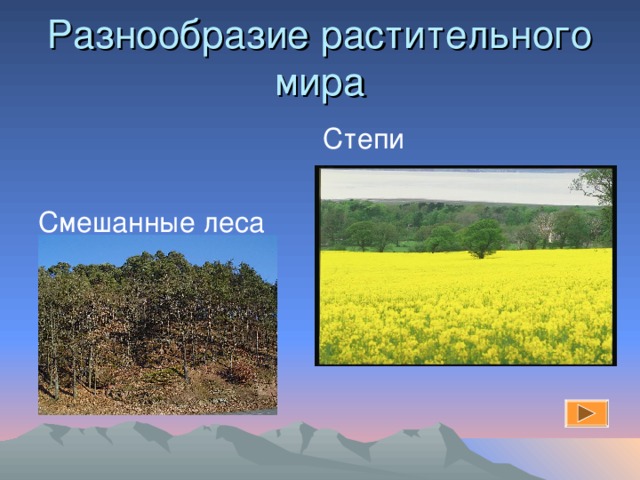 Разнообразие растительного мира

Степи

Смешанные леса